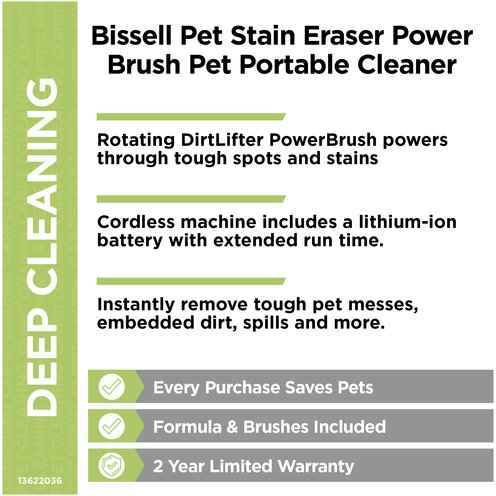 DEEP CLEANING

13622036

Bissell Pet Stain Eraser Power Brush Pet Portable Cleaner

Rotating DirtLifter PowerBrush powers through tough spots and stains

Cordless machine includes a lithium-ion battery with extended run time.

Instantly remove tough pet messes, embedded dirt, spills and more.

Every Purchase Saves Pets

Formula & Brushes Included

2 Year Limited Warranty